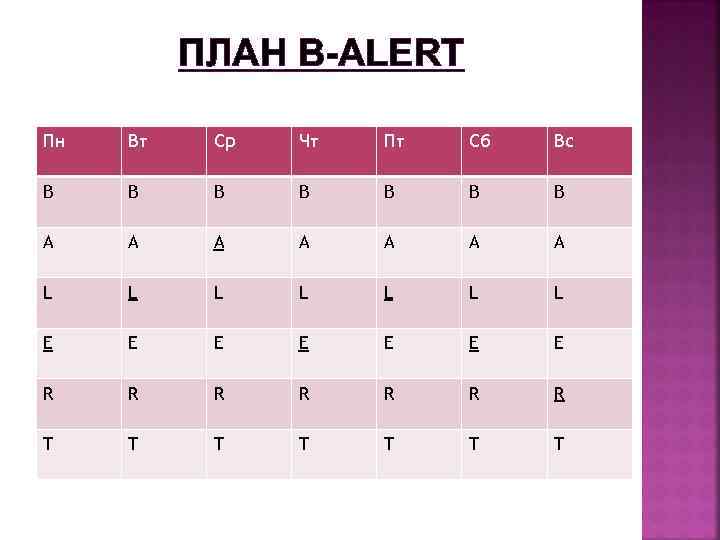 ПЛАН B-ALERT

| Пн | Вт | Ср | Чт | Пт | Сб | Вс |
|---|---|---|---|---|---|---|
| B | B | B | B | B | B | B |
| A | A | A | A | A | A | A |
| L | L | L | L | L | L | L |
| E | E | E | E | E | E | E |
| R | R | R | R | R | R | R |
| T | T | T | T | T | T | T |